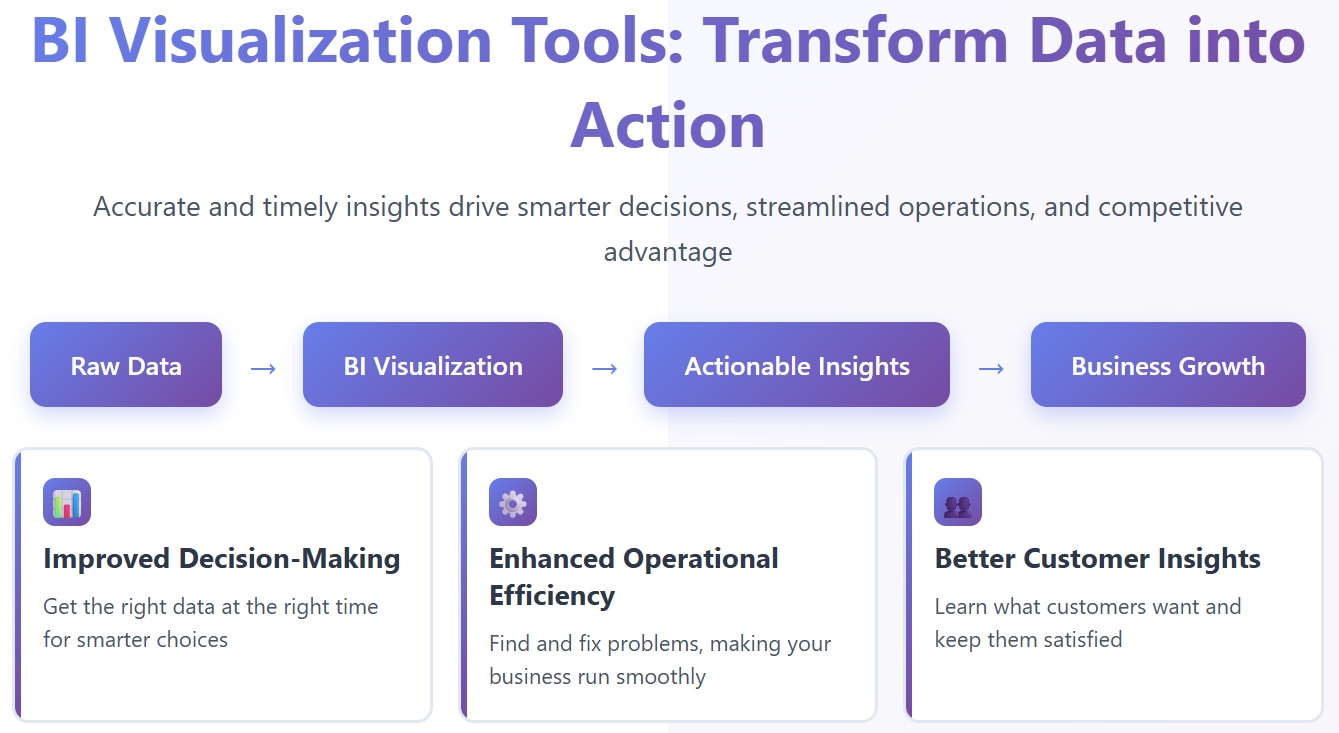 BI Visualization Tools: Transform Data into Action

Accurate and timely insights drive smarter decisions, streamlined operations, and competitive advantage

Raw Data → BI Visualization → Actionable Insights → Business Growth

Improved Decision-Making

Get the right data at the right time for smarter choices

Enhanced Operational Efficiency

Find and fix problems, making your business run smoothly

Better Customer Insights

Learn what customers want and keep them satisfied